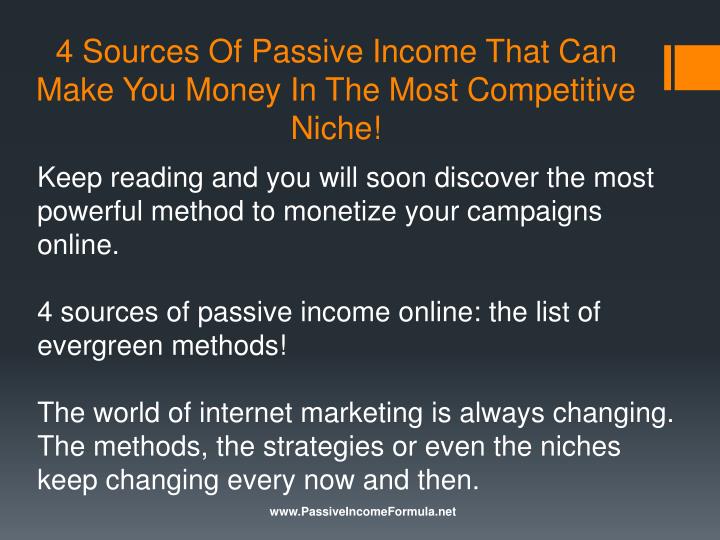 4 Sources Of Passive Income That Can Make You Money In The Most Competitive Niche!

Keep reading and you will soon discover the most powerful method to monetize your campaigns online.

4 sources of passive income online: the list of evergreen methods!

The world of internet marketing is always changing. The methods, the strategies or even the niches keep changing every now and then.

www.PassiveIncomeFormula.net